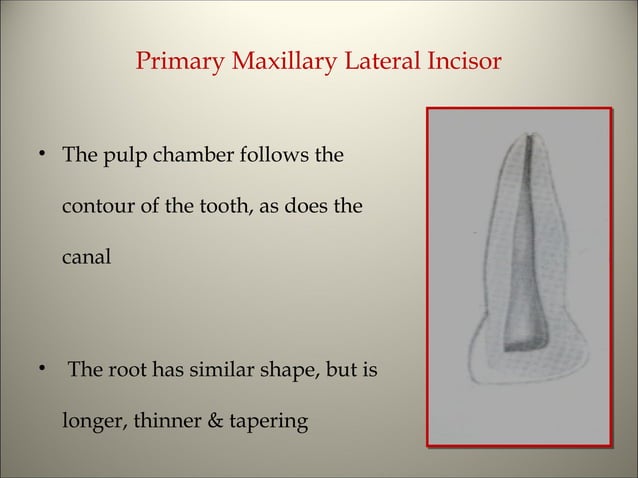 Primary Maxillary Lateral Incisor

• The pulp chamber follows the contour of the tooth, as does the canal

• The root has similar shape, but is longer, thinner & tapering